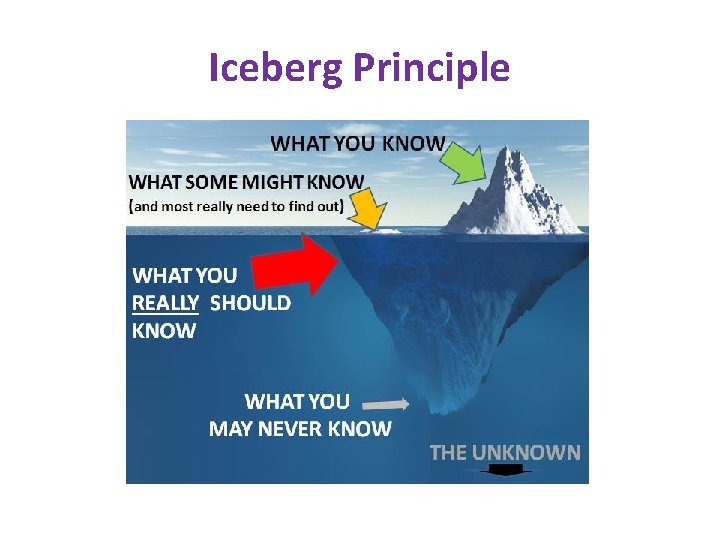 Iceberg Principle

WHAT YOU KNOW

WHAT SOME MIGHT KNOW
(and most really need to find out)

WHAT YOU REALLY SHOULD KNOW

WHAT YOU MAY NEVER KNOW

THE UNKNOWN